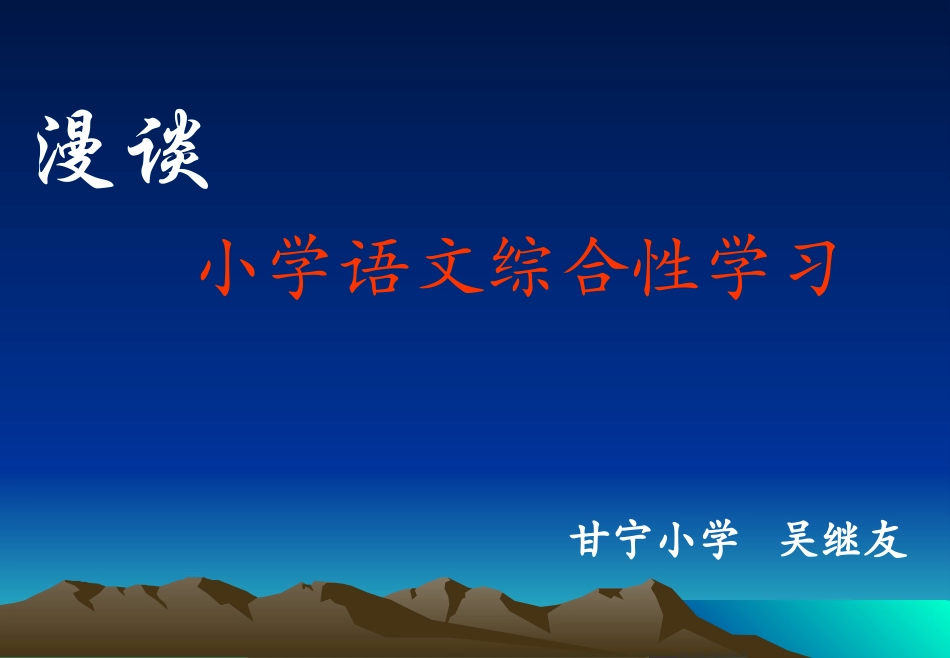 漫谈

小学语文综合性学习

甘宁小学 吴继友